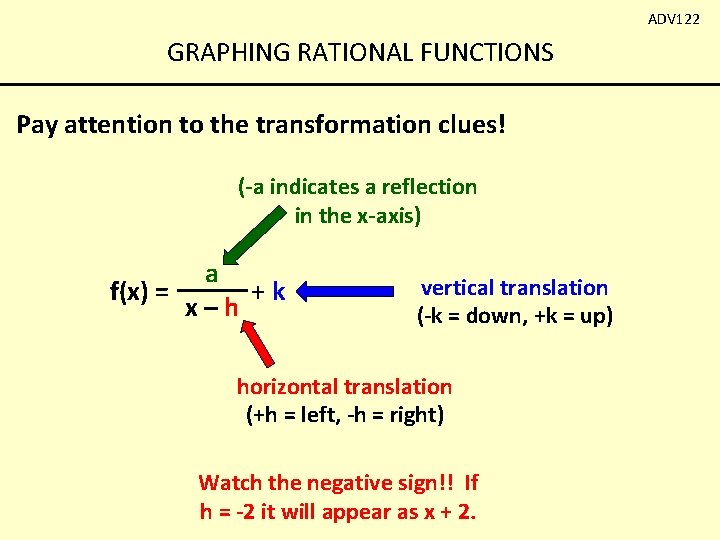 ADV122

GRAPHING RATIONAL FUNCTIONS

Pay attention to the transformation clues!

(-a indicates a reflection in the x-axis)

$f(x) = \frac{a}{x - h} + k$

vertical translation (-k = down, +k = up)

horizontal translation (+h = left, -h = right)

Watch the negative sign!! If h = -2 it will appear as x + 2.